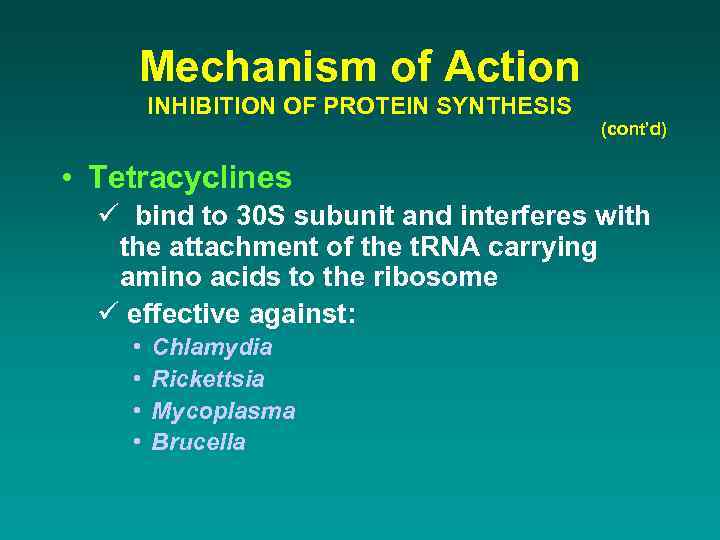 Mechanism of Action
INHIBITION OF PROTEIN SYNTHESIS
(cont'd)

• Tetracyclines
✓ bind to 30S subunit and interferes with the attachment of the tRNA carrying amino acids to the ribosome
✓ effective against:
• Chlamydia
• Rickettsia
• Mycoplasma
• Brucella